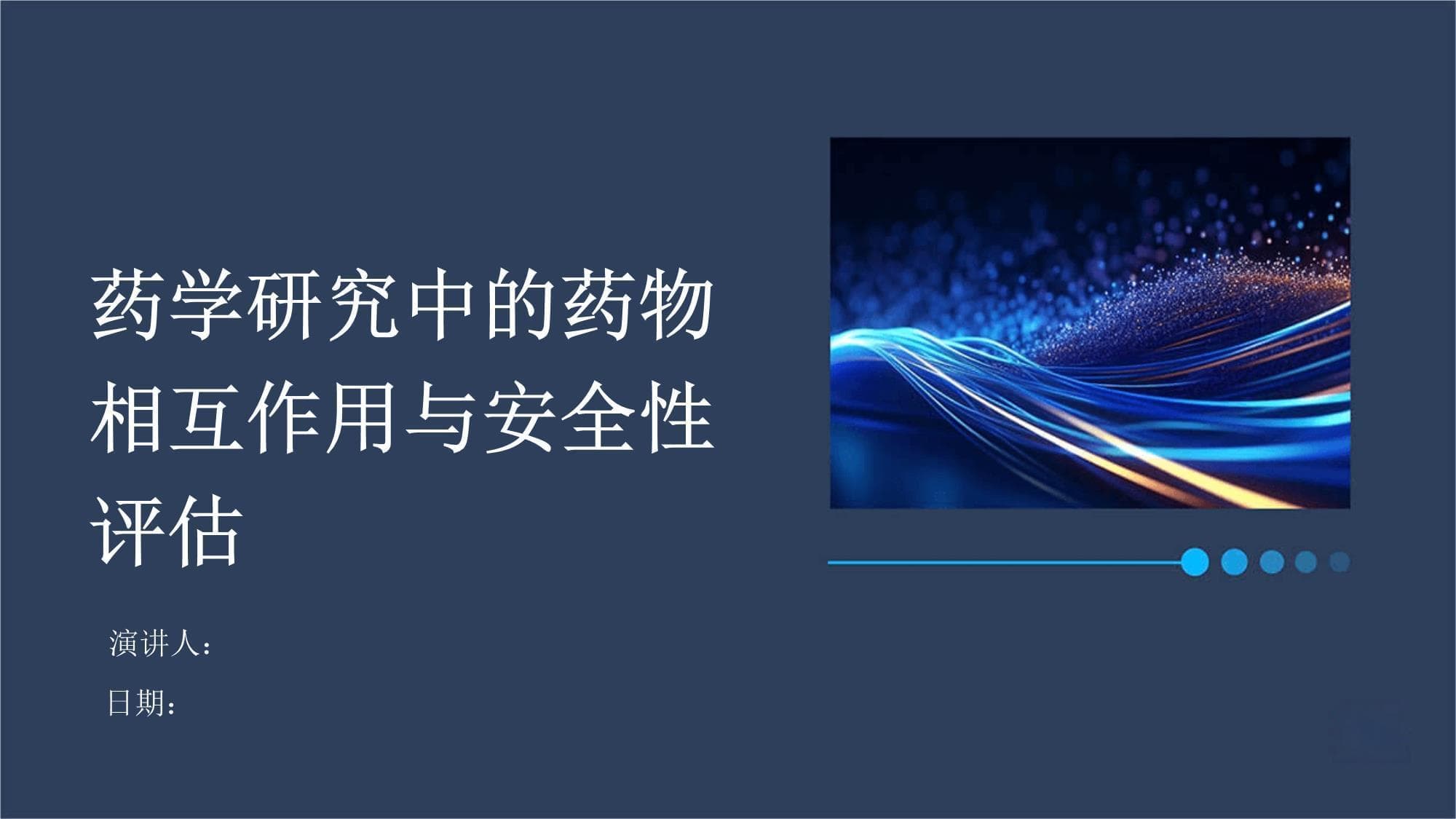 药学研究中的药物相互作用与安全性评估

演讲人：

日期：